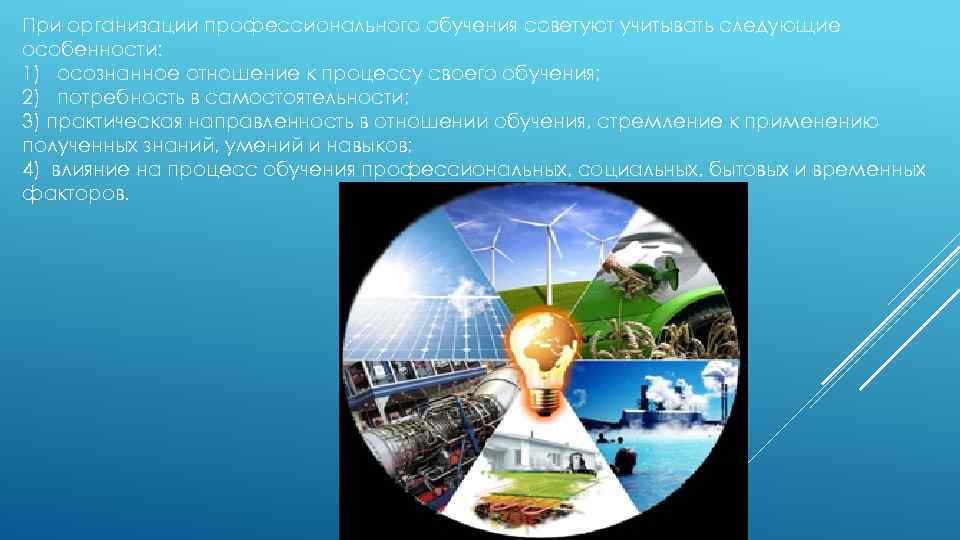 При организации профессионального обучения советуют учитывать следующие особенности:
1) осознанное отношение к процессу своего обучения;
2) потребность в самостоятельности;
3) практическая направленность в отношении обучения, стремление к применению полученных знаний, умений и навыков;
4) влияние на процесс обучения профессиональных, социальных, бытовых и временных факторов.